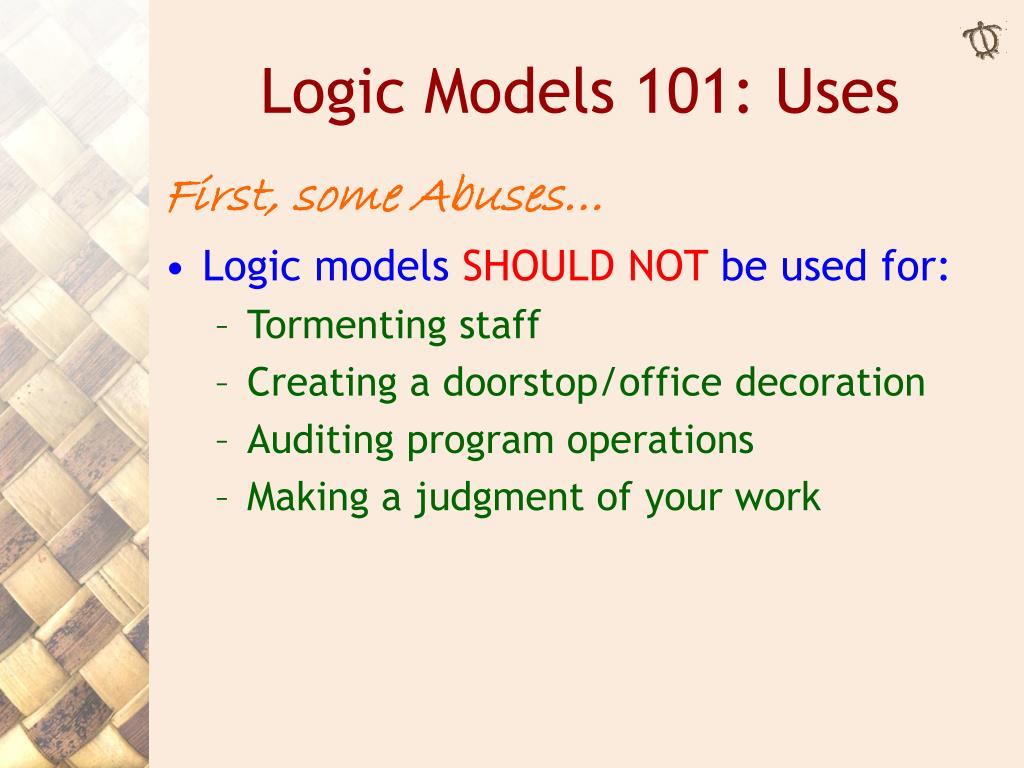 Logic Models 101: Uses

First, some Abuses…

• Logic models SHOULD NOT be used for:
– Tormenting staff
– Creating a doorstop/office decoration
– Auditing program operations
– Making a judgment of your work